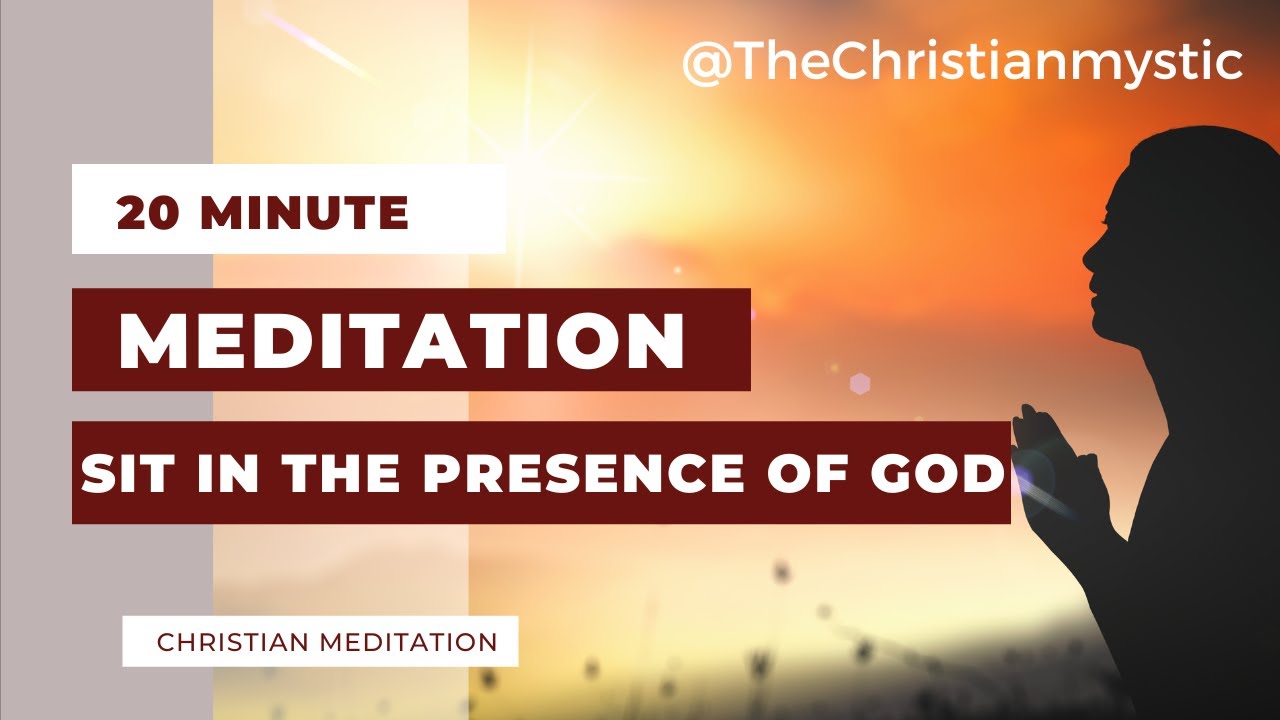 @TheChristianmystic

20 MINUTE

MEDITATION

SIT IN THE PRESENCE OF GOD

CHRISTIAN MEDITATION